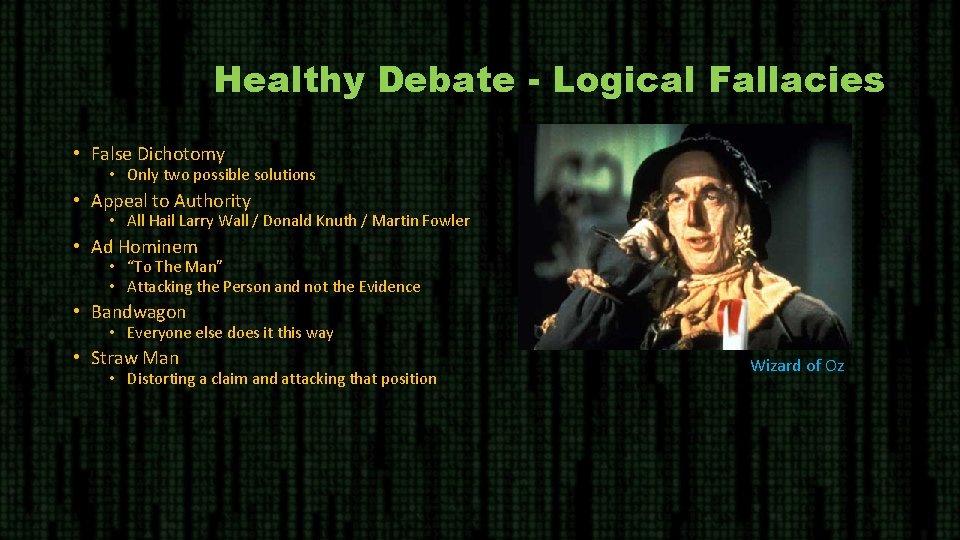 Healthy Debate - Logical Fallacies

• False Dichotomy
  • Only two possible solutions
• Appeal to Authority
  • All Hail Larry Wall / Donald Knuth / Martin Fowler
• Ad Hominem
  • "To The Man"
  • Attacking the Person and not the Evidence
• Bandwagon
  • Everyone else does it this way
• Straw Man
  • Distorting a claim and attacking that position

Wizard of Oz